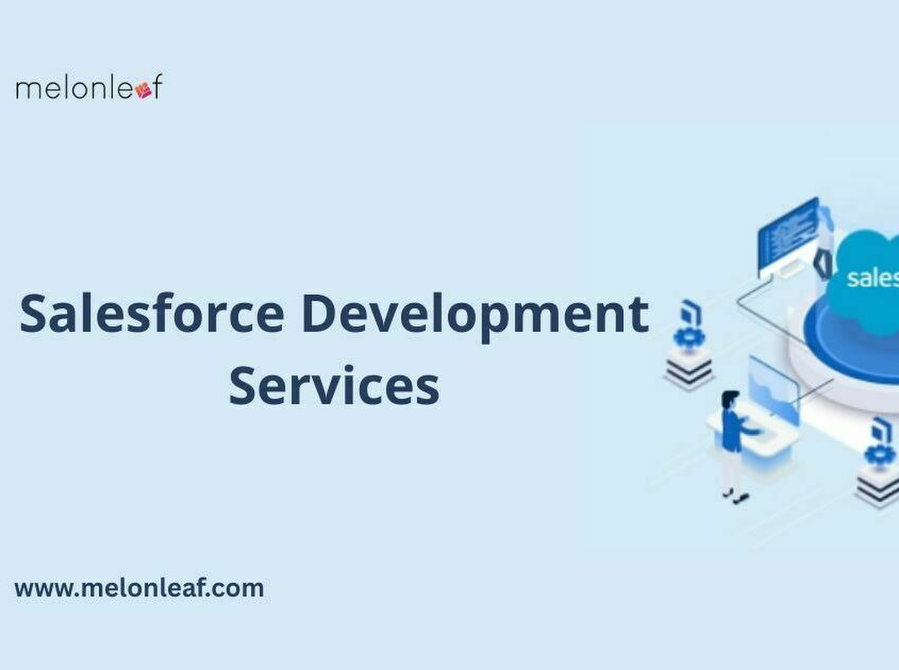 melonleaf

Salesforce Development Services

sales

www.melonleaf.com